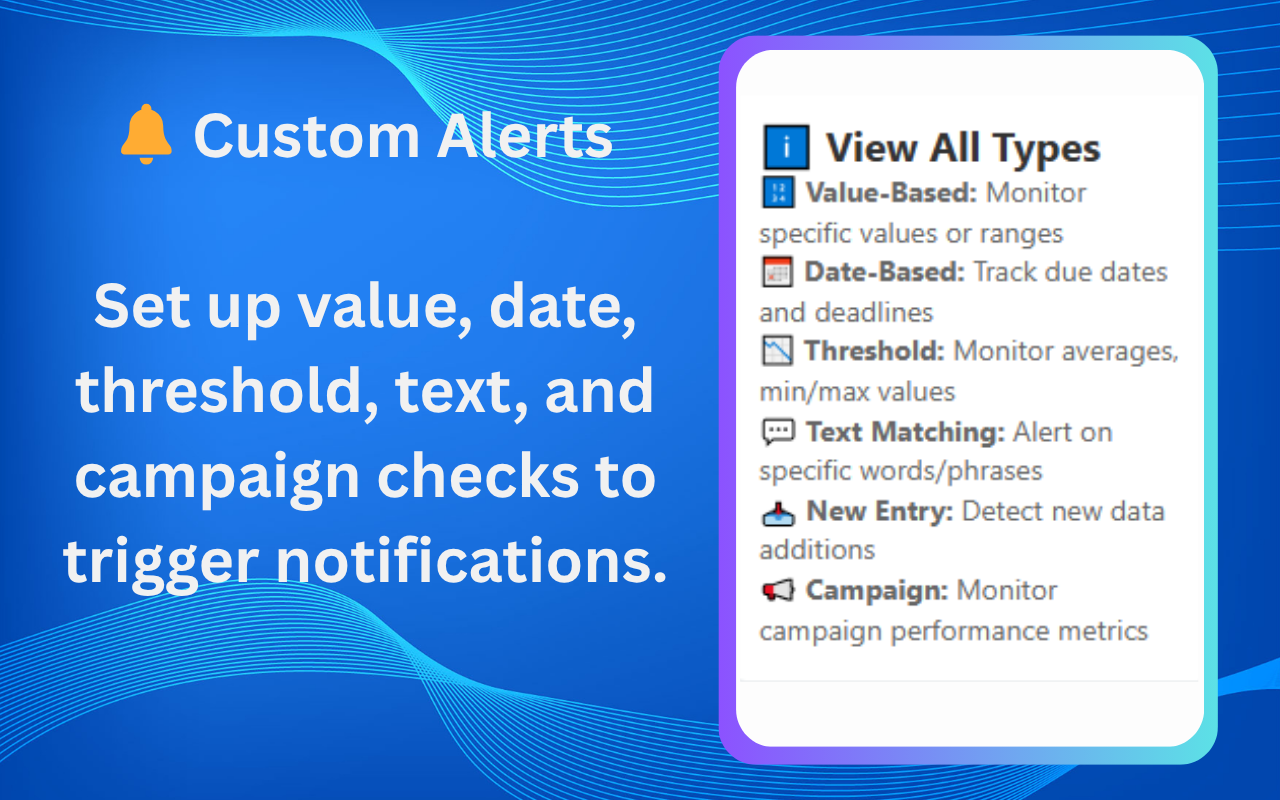 Custom Alerts

Set up value, date, threshold, text, and campaign checks to trigger notifications.

View All Types

Value-Based: Monitor specific values or ranges

Date-Based: Track due dates and deadlines

Threshold: Monitor averages, min/max values

Text Matching: Alert on specific words/phrases

New Entry: Detect new data additions

Campaign: Monitor campaign performance metrics